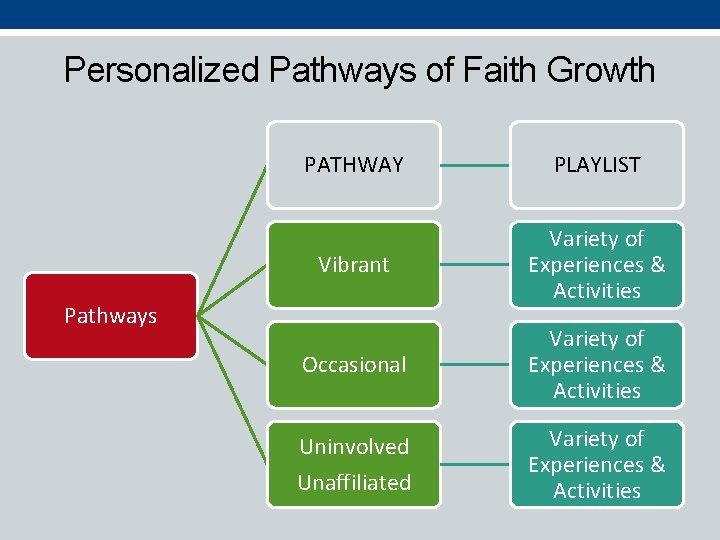 Personalized Pathways of Faith Growth

Pathways

PATHWAY

PLAYLIST

Vibrant

Variety of Experiences & Activities

Occasional

Variety of Experiences & Activities

Uninvolved Unaffiliated

Variety of Experiences & Activities